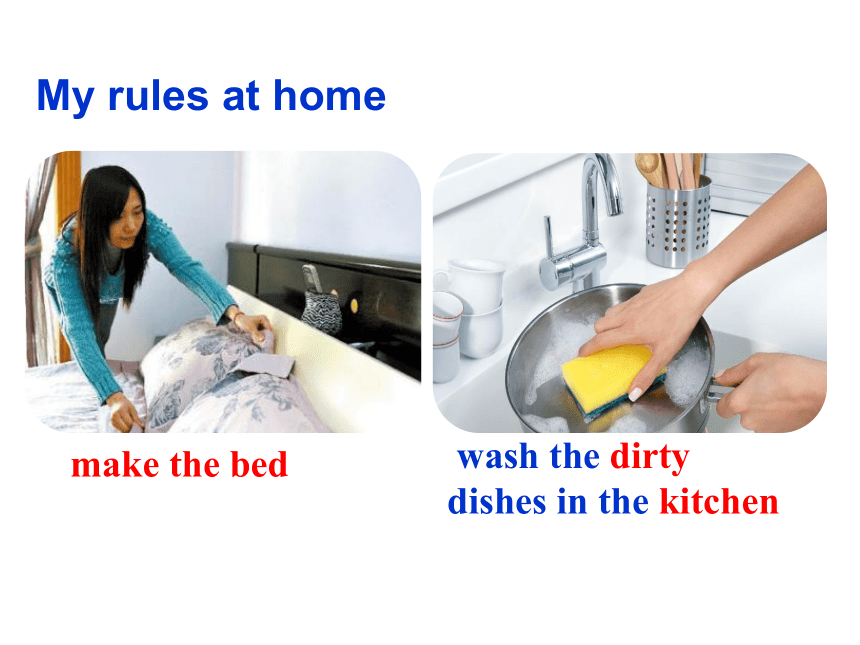 My rules at home

make the bed

wash the dirty dishes in the kitchen